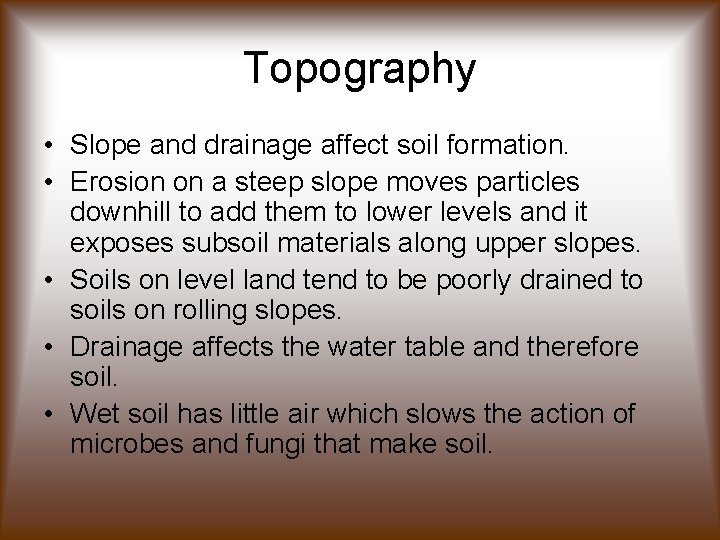 Topography

• Slope and drainage affect soil formation.
• Erosion on a steep slope moves particles downhill to add them to lower levels and it exposes subsoil materials along upper slopes.
• Soils on level land tend to be poorly drained to soils on rolling slopes.
• Drainage affects the water table and therefore soil.
• Wet soil has little air which slows the action of microbes and fungi that make soil.